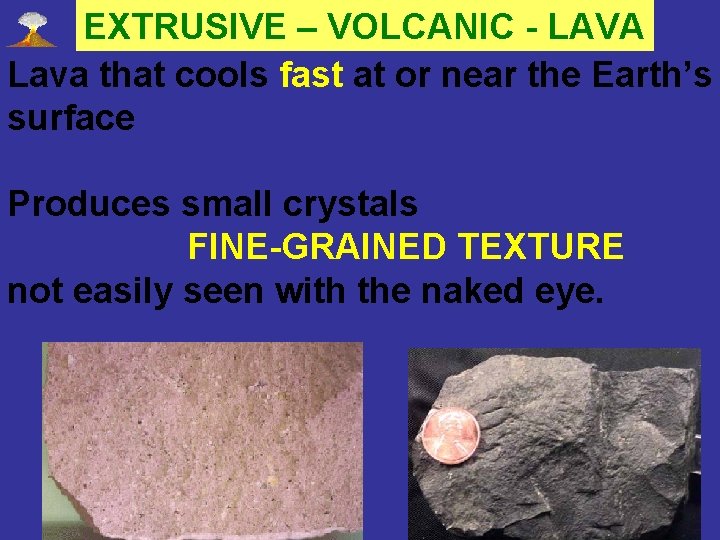 EXTRUSIVE – VOLCANIC - LAVA

Lava that cools fast at or near the Earth's surface

Produces small crystals
FINE-GRAINED TEXTURE
not easily seen with the naked eye.